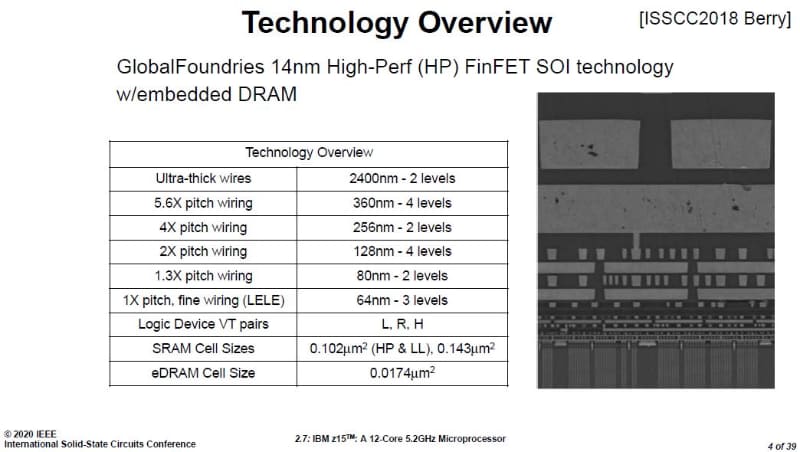 Technology Overview

[ISSCC2018 Berry]

GlobalFoundries 14nm High-Perf (HP) FinFET SOI technology w/embedded DRAM

| Technology Overview | |
|---|---|
| Ultra-thick wires | 2400nm - 2 levels |
| 5.6X pitch wiring | 360nm - 4 levels |
| 4X pitch wiring | 256nm - 2 levels |
| 2X pitch wiring | 128nm - 4 levels |
| 1.3X pitch wiring | 80nm - 2 levels |
| 1X pitch, fine wiring (LELE) | 64nm - 3 levels |
| Logic Device VT pairs | L, R, H |
| SRAM Cell Sizes | $0.102\mu m^2$ (HP & LL), $0.143\mu m^2$ |
| eDRAM Cell Size | $0.0174\mu m^2$ |

© 2020 IEEE
International Solid-State Circuits Conference

2.7: IBM z15™: A 12-Core 5.2GHz Microprocessor

4 of 39